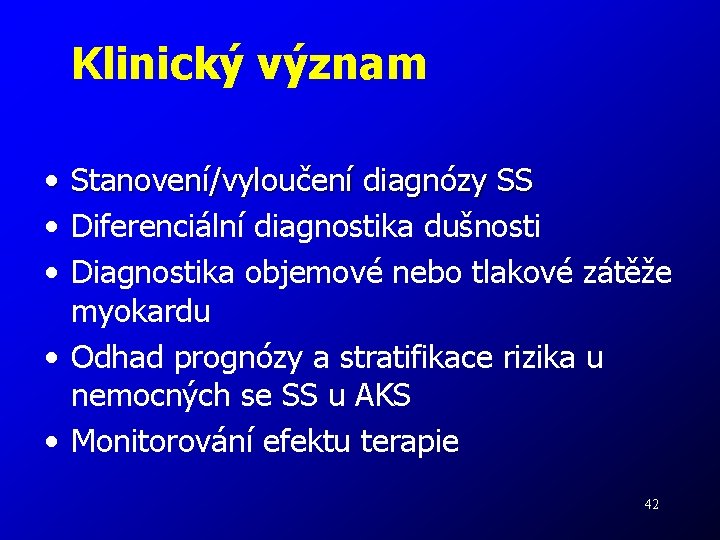 Klinický význam

• Stanovení/vyloučení diagnózy SS
• Diferenciální diagnostika dušnosti
• Diagnostika objemové nebo tlakové zátěže myokardu
• Odhad prognózy a stratifikace rizika u nemocných se SS u AKS
• Monitorování efektu terapie

42